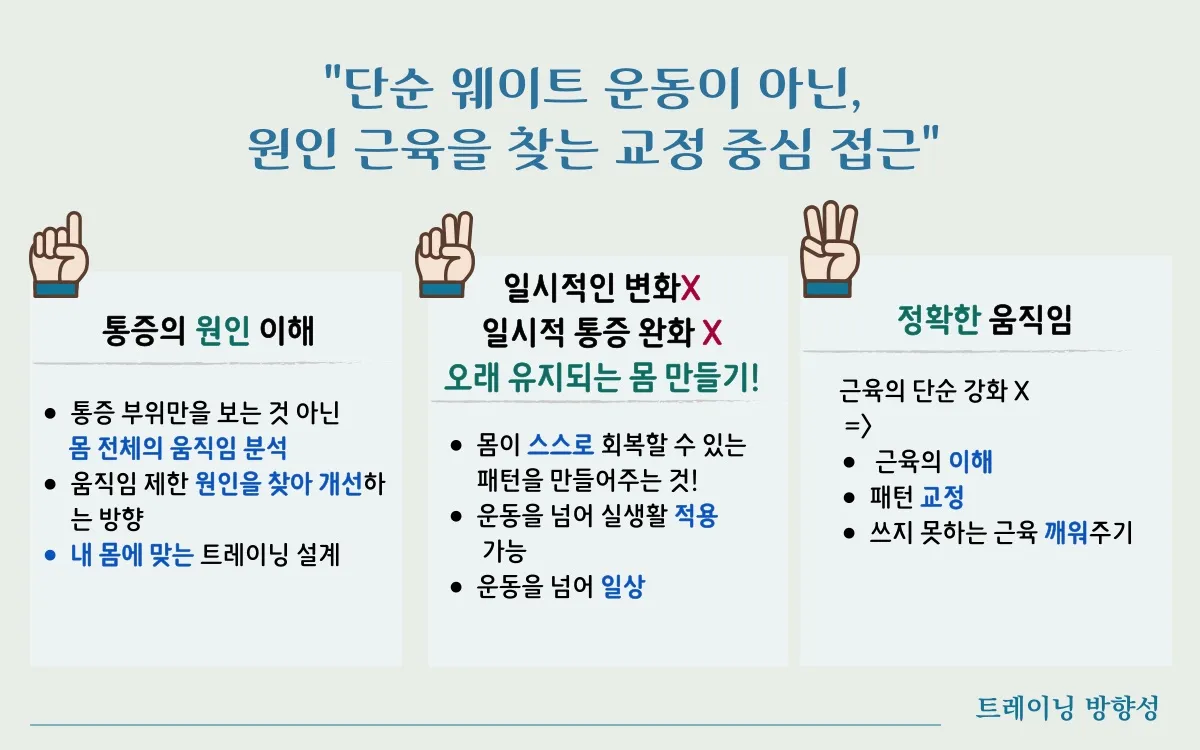 "단순 웨이트 운동이 아닌,
원인 근육을 찾는 교정 중심 접근"

통증의 원인 이해

- 통증 부위만을 보는 것 아닌 몸 전체의 움직임 분석
- 움직임 제한 원인을 찾아 개선하는 방향
- 내 몸에 맞는 트레이닝 설계

일시적인 변화X
일시적 통증 완화 X
오래 유지되는 몸 만들기!

- 몸이 스스로 회복할 수 있는 패턴을 만들어주는 것!
- 운동을 넘어 실생활 적용 가능
- 운동을 넘어 일상

정확한 움직임

근육의 단순 강화 X
=>
- 근육의 이해
- 패턴 교정
- 쓰지 못하는 근육 깨워주기

트레이닝 방향성